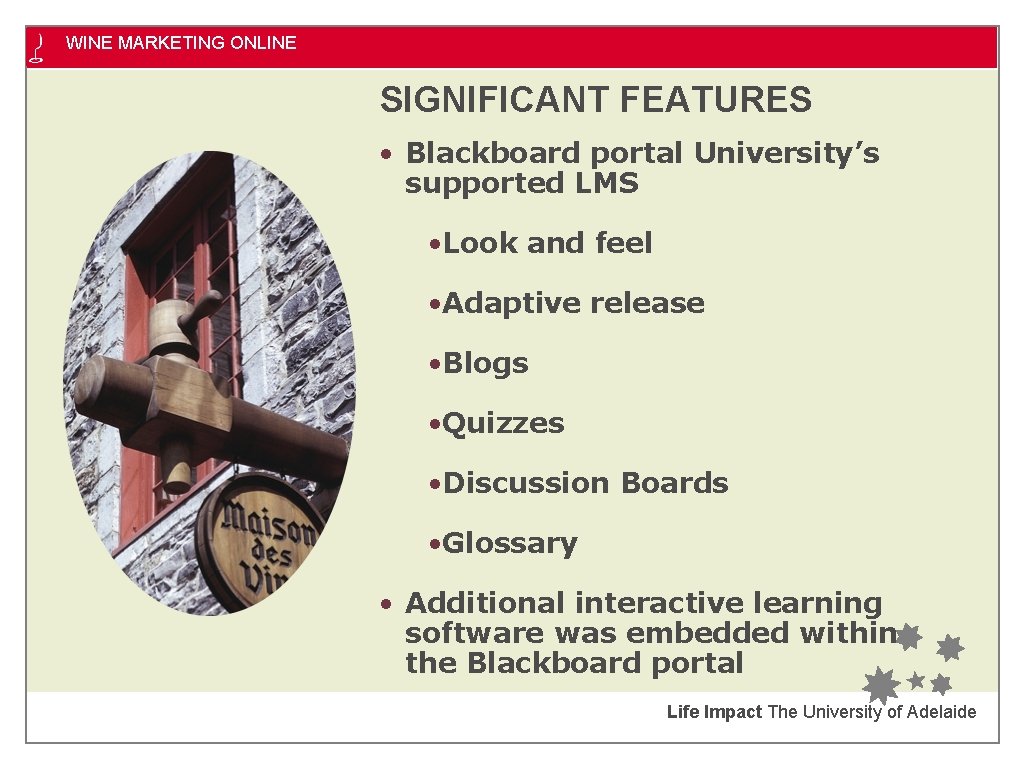 WINE MARKETING ONLINE

SIGNIFICANT FEATURES

• Blackboard portal University's supported LMS

• Look and feel

• Adaptive release

• Blogs

• Quizzes

• Discussion Boards

• Glossary

• Additional interactive learning software was embedded within the Blackboard portal

Maison des Vin

Life Impact The University of Adelaide